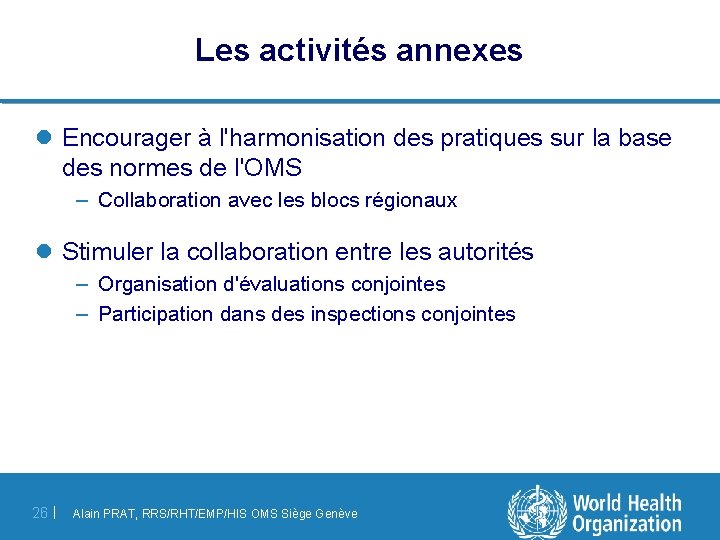 Les activités annexes

Encourager à l'harmonisation des pratiques sur la base des normes de l'OMS

– Collaboration avec les blocs régionaux

Stimuler la collaboration entre les autorités

– Organisation d'évaluations conjointes
– Participation dans des inspections conjointes

26 | Alain PRAT, RRS/RHT/EMP/HIS OMS Siège Genève

World Health Organization